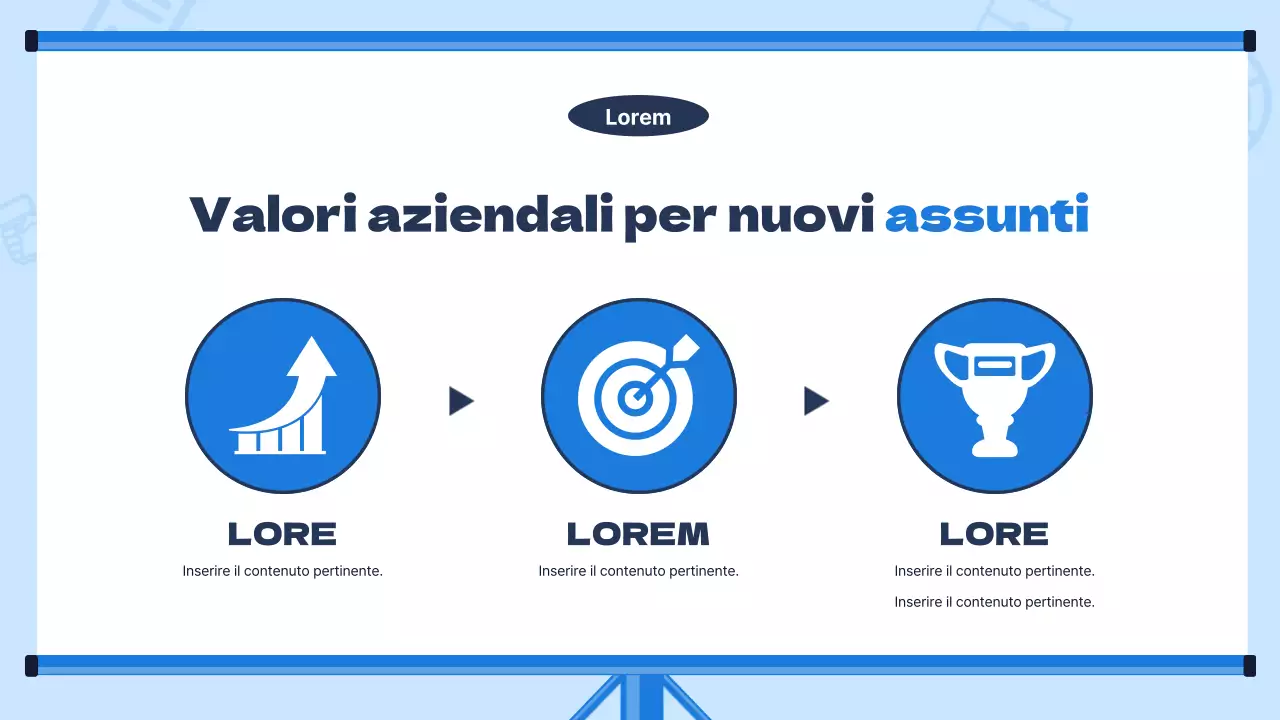 Lorem

Valori aziendali per nuovi assunti

LORE

Inserire il contenuto pertinente.

LOREM

Inserire il contenuto pertinente.

LORE

Inserire il contenuto pertinente.

Inserire il contenuto pertinente.